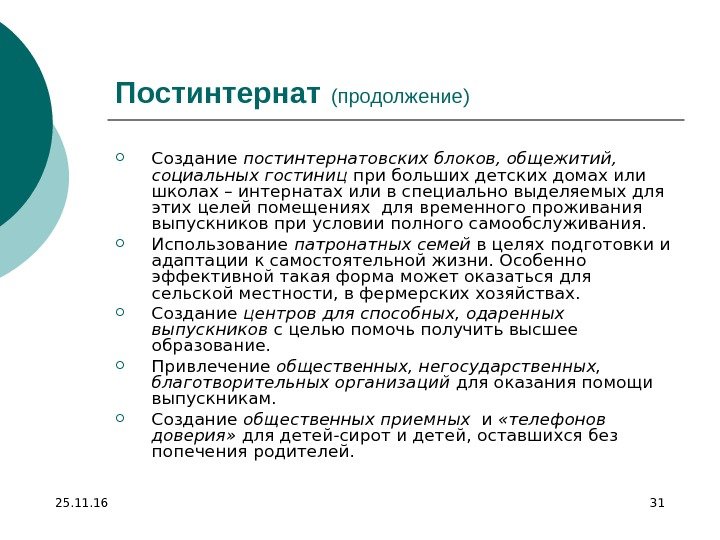 Постинтернат (продолжение)

Создание постинтернатовских блоков, общежитий, социальных гостиниц при больших детских домах или школах – интернатах или в специально выделяемых для этих целей помещениях для временного проживания выпускников при условии полного самообслуживания.

Использование патронатных семей в целях подготовки и адаптации к самостоятельной жизни. Особенно эффективной такая форма может оказаться для сельской местности, в фермерских хозяйствах.

Создание центров для способных, одаренных выпускников с целью помочь получить высшее образование.

Привлечение общественных, негосударственных, благотворительных организаций для оказания помощи выпускникам.

Создание общественных приемных и «телефонов доверия» для детей-сирот и детей, оставшихся без попечения родителей.

25.11.16

31